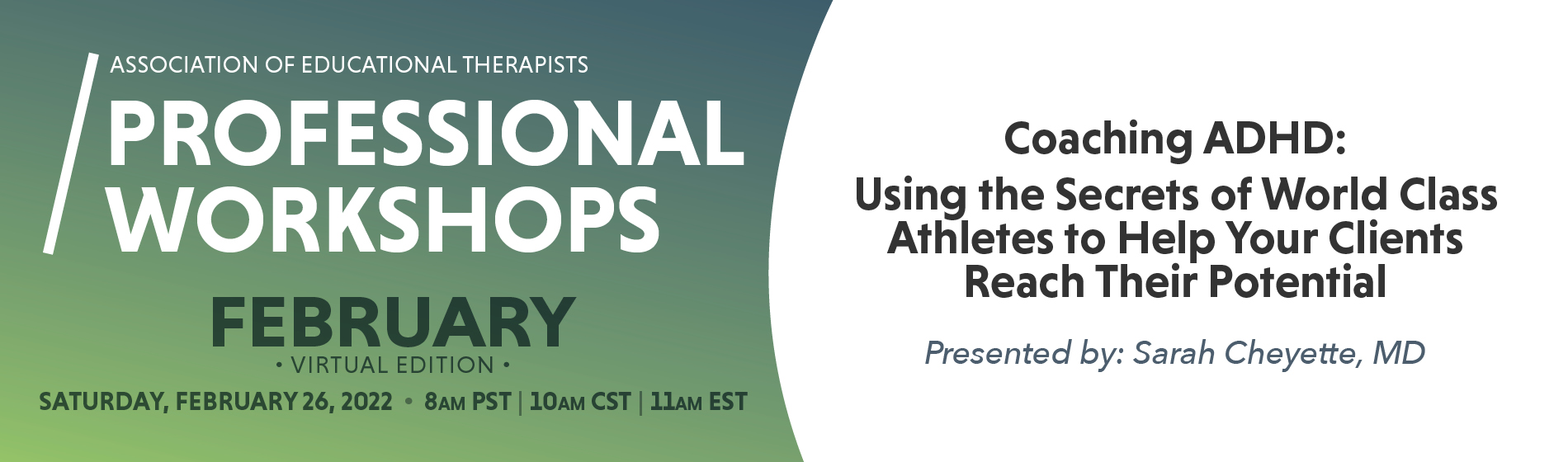 ASSOCIATION OF EDUCATIONAL THERAPISTS
PROFESSIONAL WORKSHOPS
FEBRUARY
• VIRTUAL EDITION •
SATURDAY, FEBRUARY 26, 2022 • 8AM PST | 10AM CST | 11AM EST

Coaching ADHD:
Using the Secrets of World Class Athletes to Help Your Clients Reach Their Potential

Presented by: Sarah Cheyette, MD